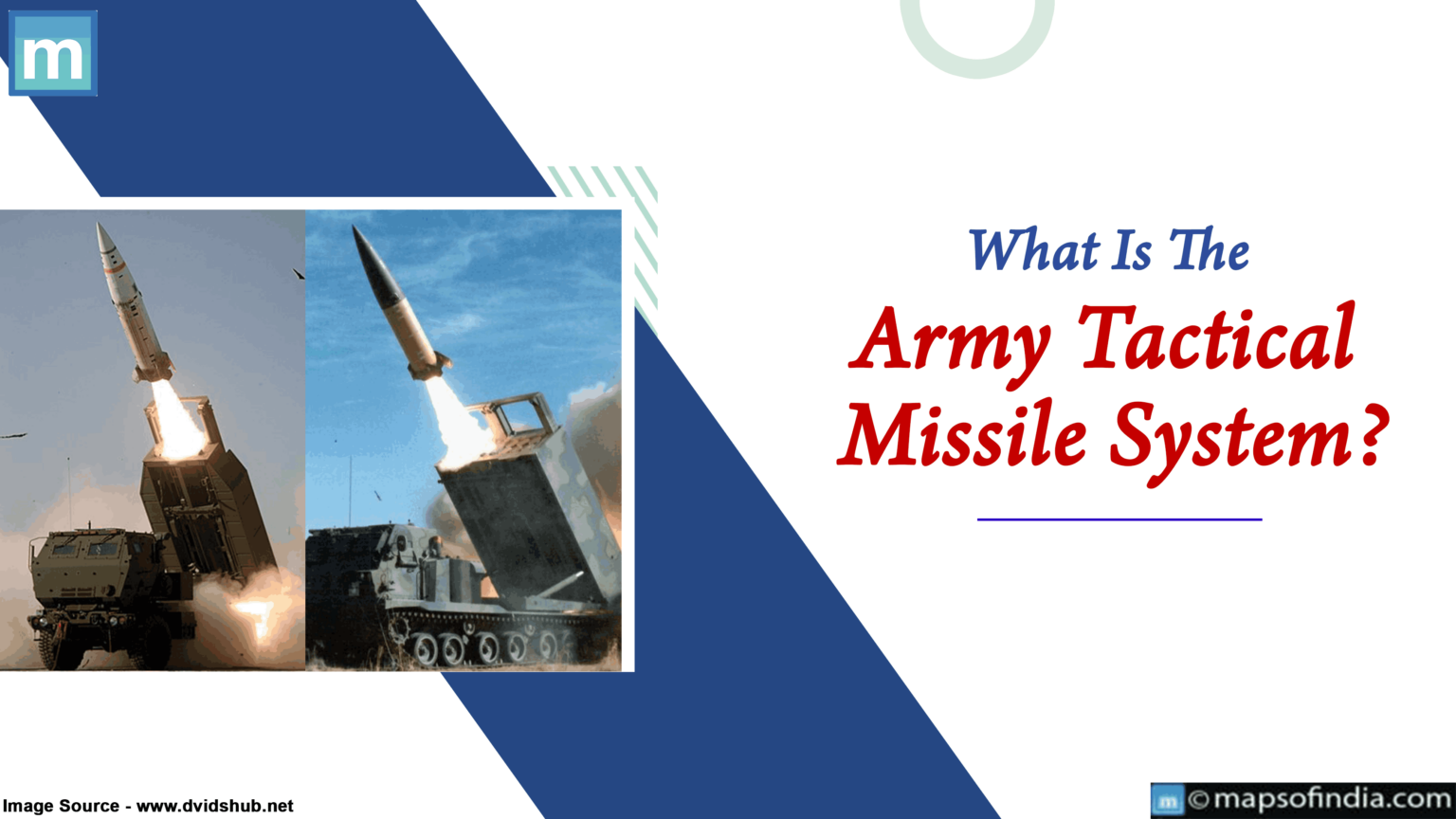 m

What Is The
Army Tactical Missile System?

Image Source - www.dvidshub.net

m ©mapsofindia.com